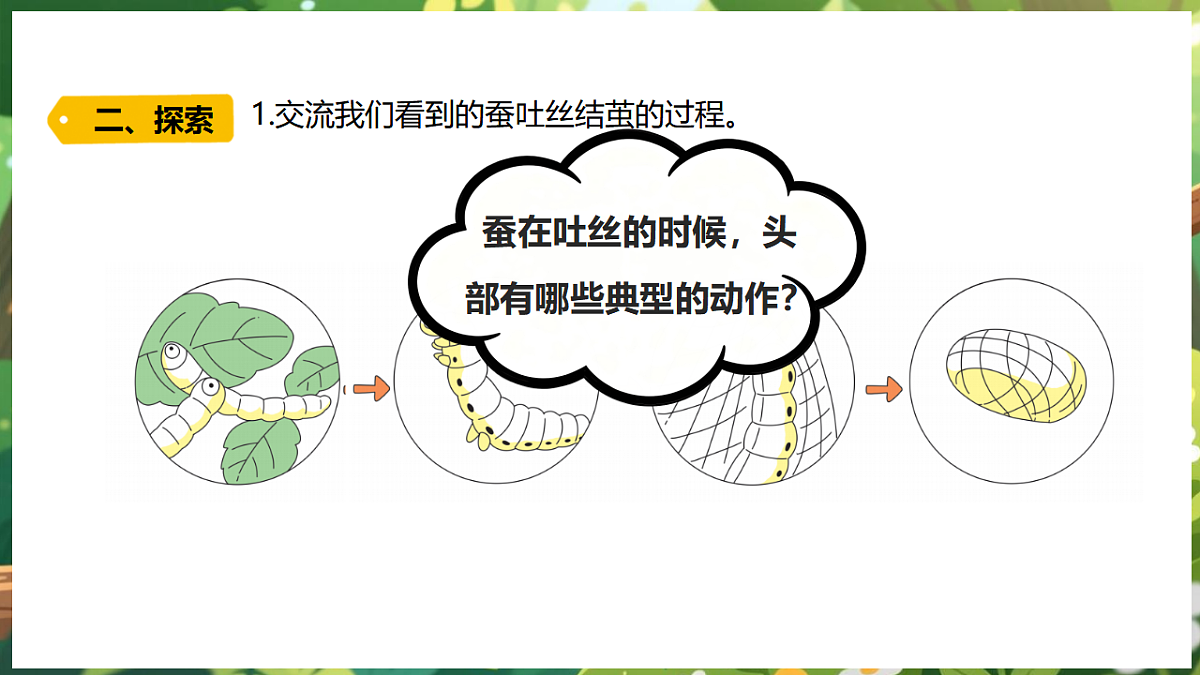 二、探索

1.交流我们看到的蚕吐丝结茧的过程。

蚕在吐丝的时候，头部有哪些典型的动作？